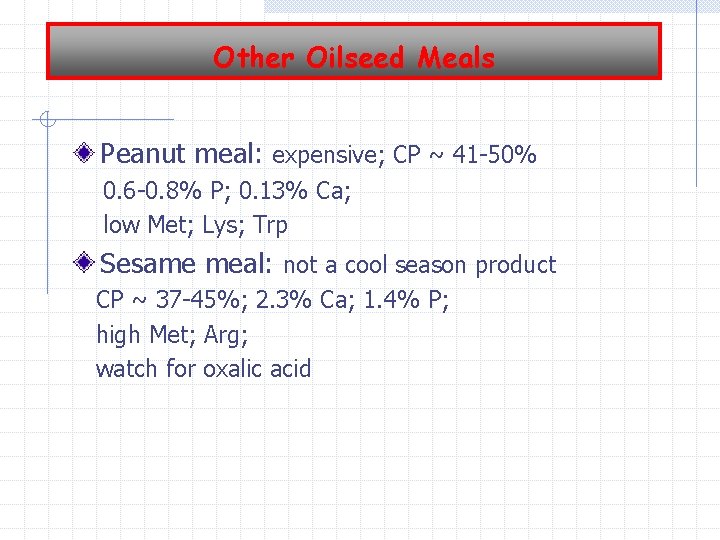 Other Oilseed Meals

Peanut meal: expensive; CP ~ 41-50%
0.6-0.8% P; 0.13% Ca;
low Met; Lys; Trp

Sesame meal: not a cool season product
CP ~ 37-45%; 2.3% Ca; 1.4% P;
high Met; Arg;
watch for oxalic acid